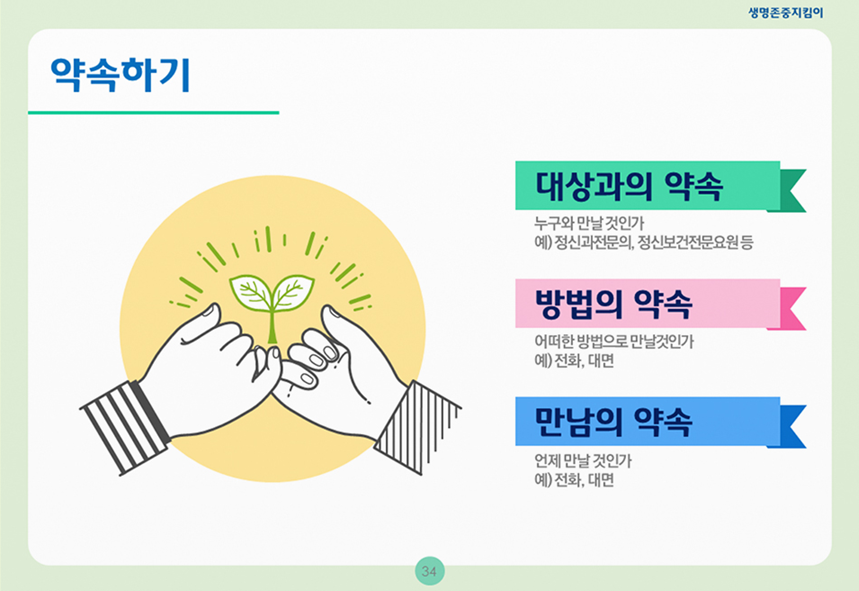 생명존중지킴이

약속하기

대상과의 약속

누구와 만날 것인가
예) 정신과전문의, 정신보건전문요원 등

방법의 약속

어떠한 방법으로 만날것인가
예) 전화, 대면

만남의 약속

언제 만날 것인가
예) 전화, 대면

34